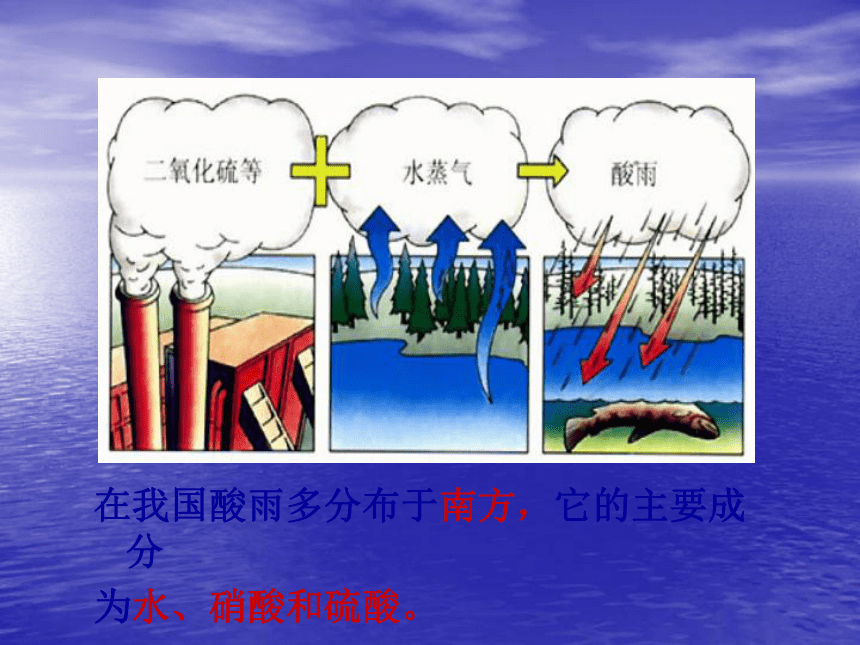 二氧化硫等

水蒸气

酸雨

在我国酸雨多分布于南方，它的主要成分

为水、硝酸和硫酸。